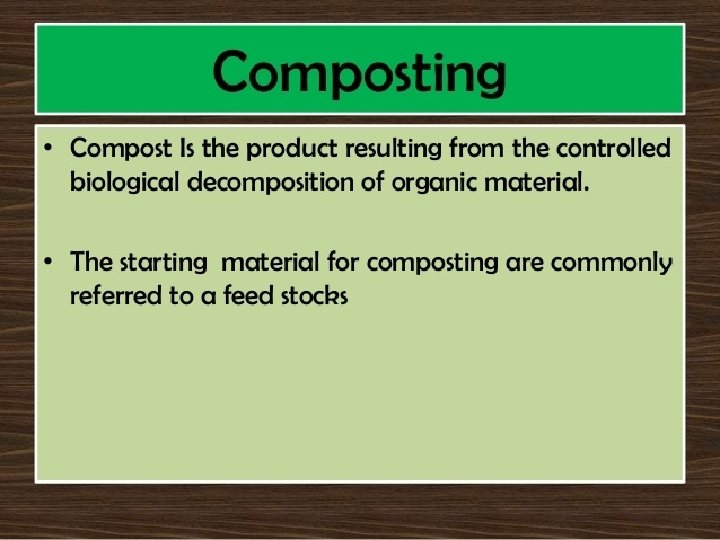 Composting

• Compost Is the product resulting from the controlled biological decomposition of organic material.

• The starting  material for composting are commonly referred to a feed stocks